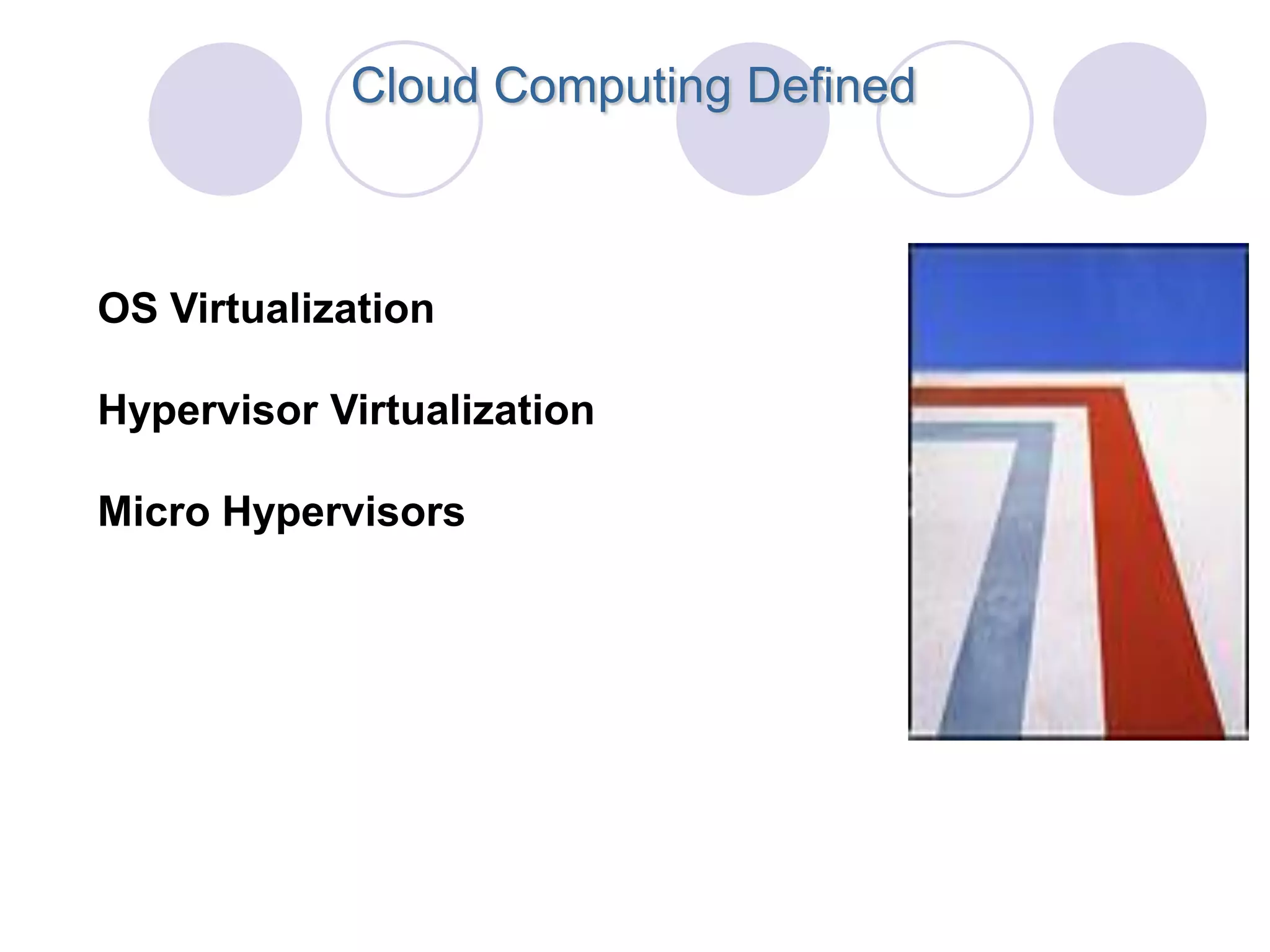 Cloud Computing Defined

OS Virtualization

Hypervisor Virtualization

Micro Hypervisors